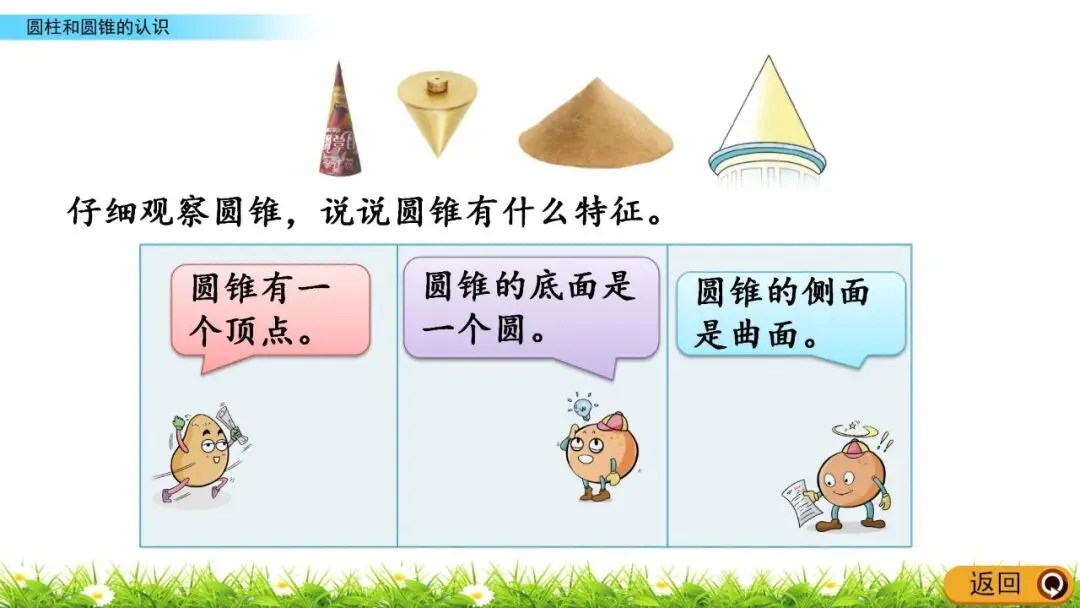 圆柱和圆锥的认识

仔细观察圆锥，说说圆锥有什么特征。

圆锥有一个顶点。

圆锥的底面是一个圆。

圆锥的侧面是曲面。

返回